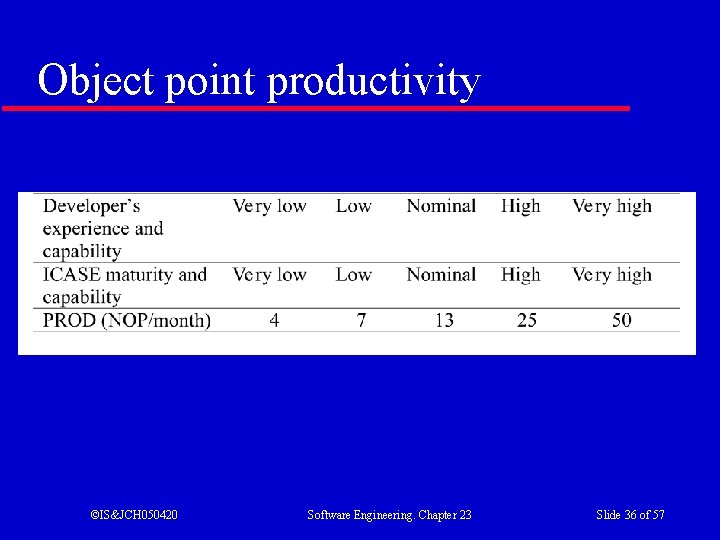 Object point productivity

| Developer's experience and capability | Very low | Low | Nominal | High | Very high |
|---|---|---|---|---|---|
| ICASE maturity and capability | Very low | Low | Nominal | High | Very high |
| PROD (NOP/month) | 4 | 7 | 13 | 25 | 50 |

©IS&JCH050420 Software Engineering. Chapter 23 Slide 36 of 57